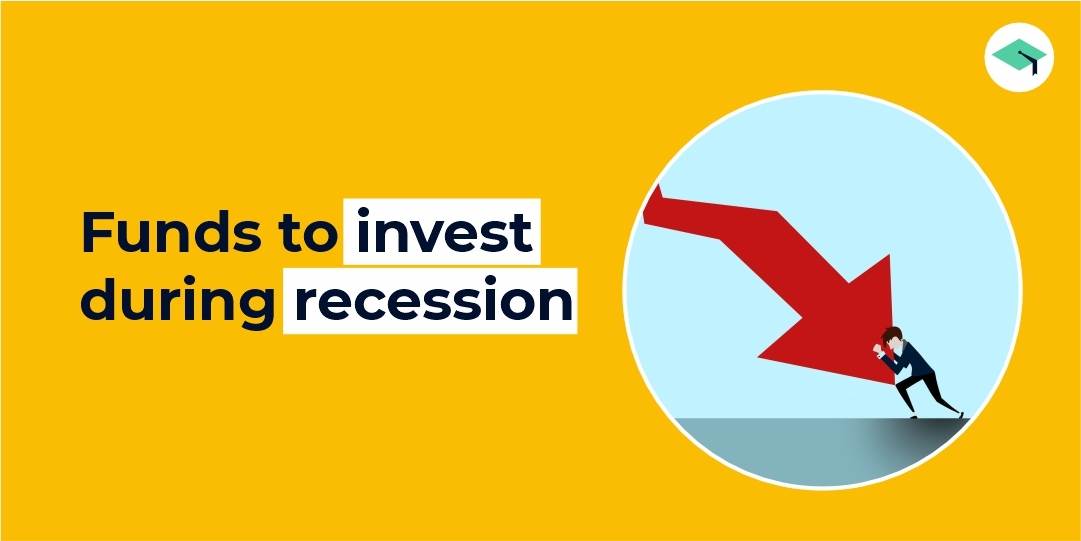 Funds to invest during recession